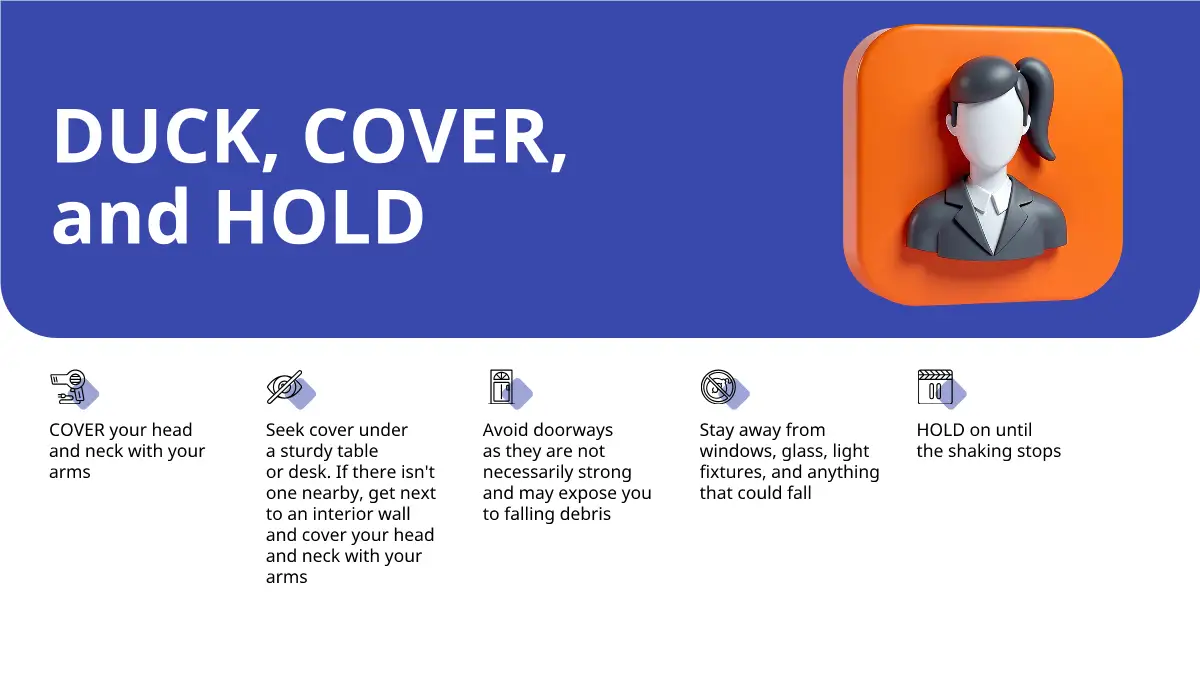 DUCK, COVER, and HOLD

COVER your head and neck with your arms

Seek cover under a sturdy table or desk. If there isn't one nearby, get next to an interior wall and cover your head and neck with your arms

Avoid doorways as they are not necessarily strong and may expose you to falling debris

Stay away from windows, glass, light fixtures, and anything that could fall

HOLD on until the shaking stops